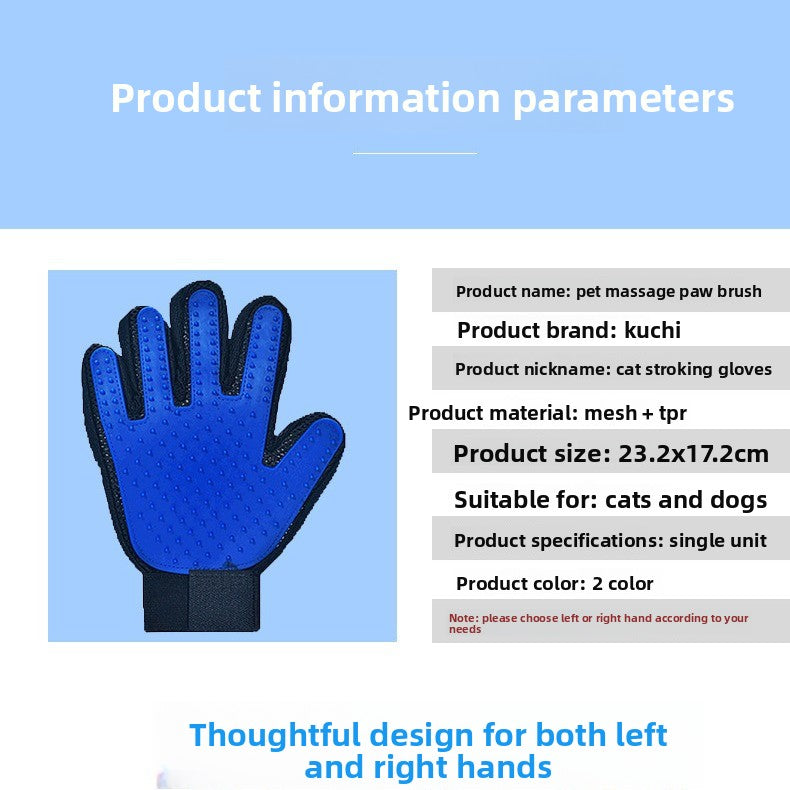 Product information parameters

Product name: pet massage paw brush

Product brand: kuchi

Product nickname: cat stroking gloves

Product material: mesh + tpr

Product size: 23.2x17.2cm

Suitable for: cats and dogs

Product specifications: single unit

Product color: 2 color

Note: please choose left or right hand according to your needs

Thoughtful design for both left and right hands